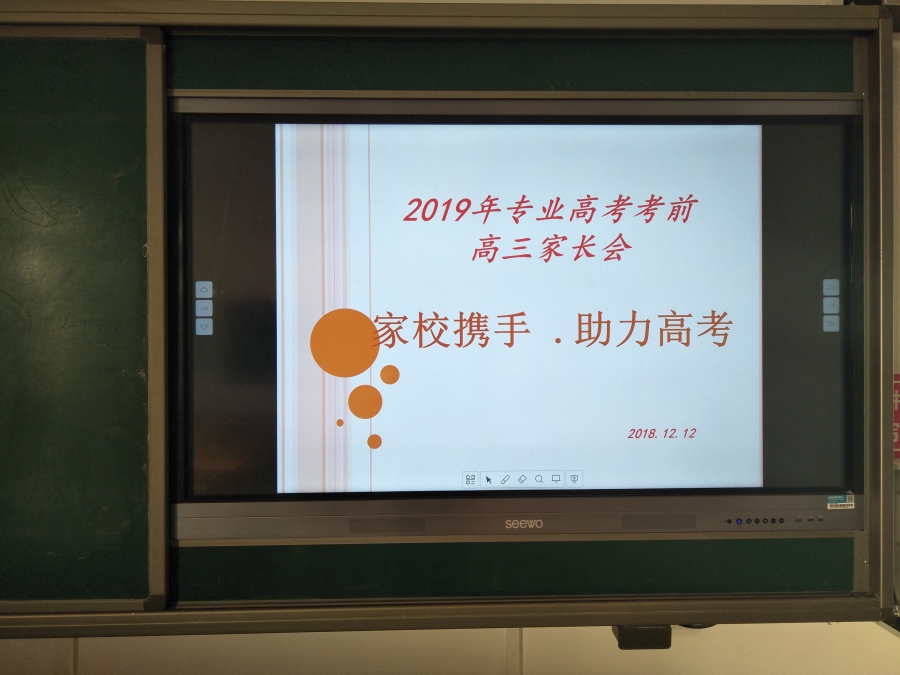 2019年专业高考考前
高三家长会

家校携手 .助力高考

2018. 12. 12

seewo